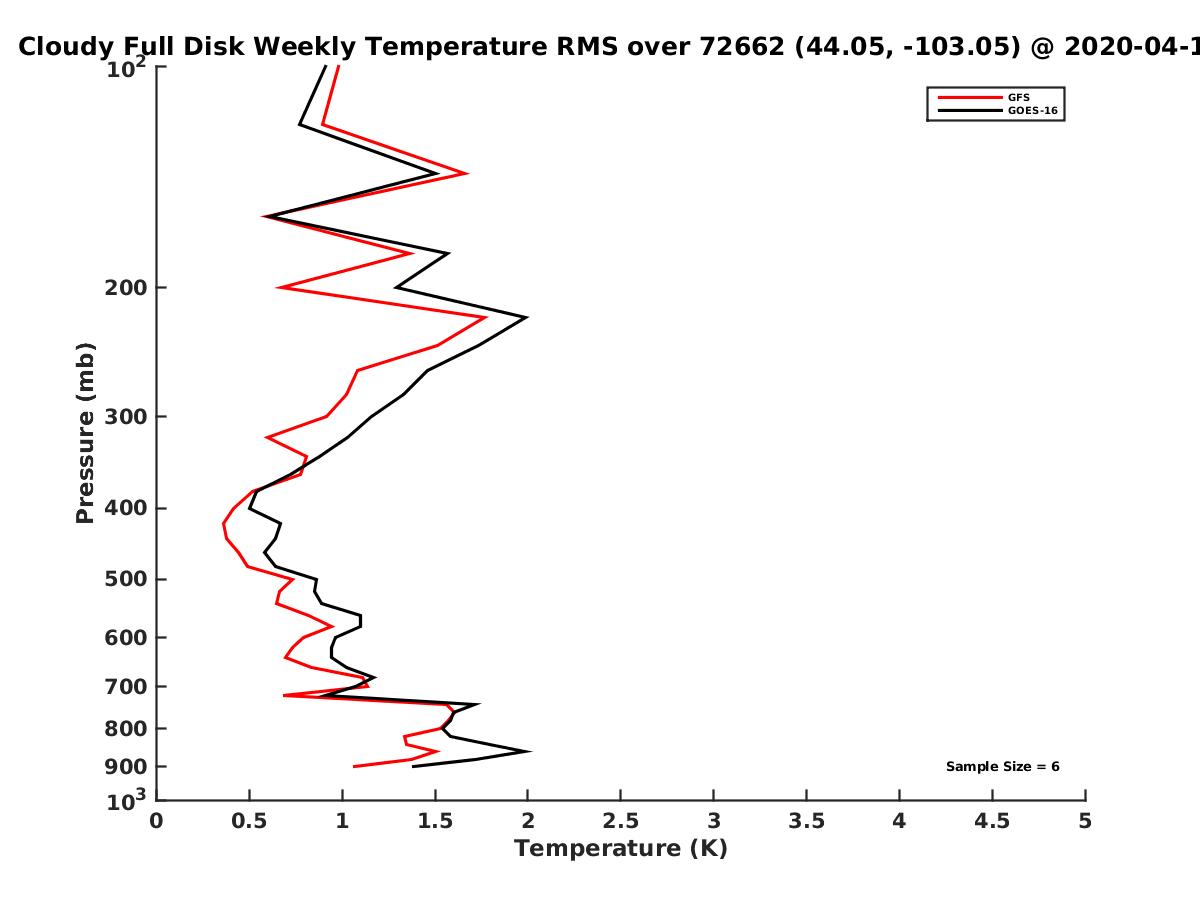 Cloudy Full Disk Weekly Temperature RMS over 72662 (44.05, -103.05) @ 2020-04-1

GFS
GOES-16

Pressure (mb)

$10^2$
200
300
400
500
600
700
800
900
$10^3$

Sample Size = 6

0 0.5 1 1.5 2 2.5 3 3.5 4 4.5 5

Temperature (K)